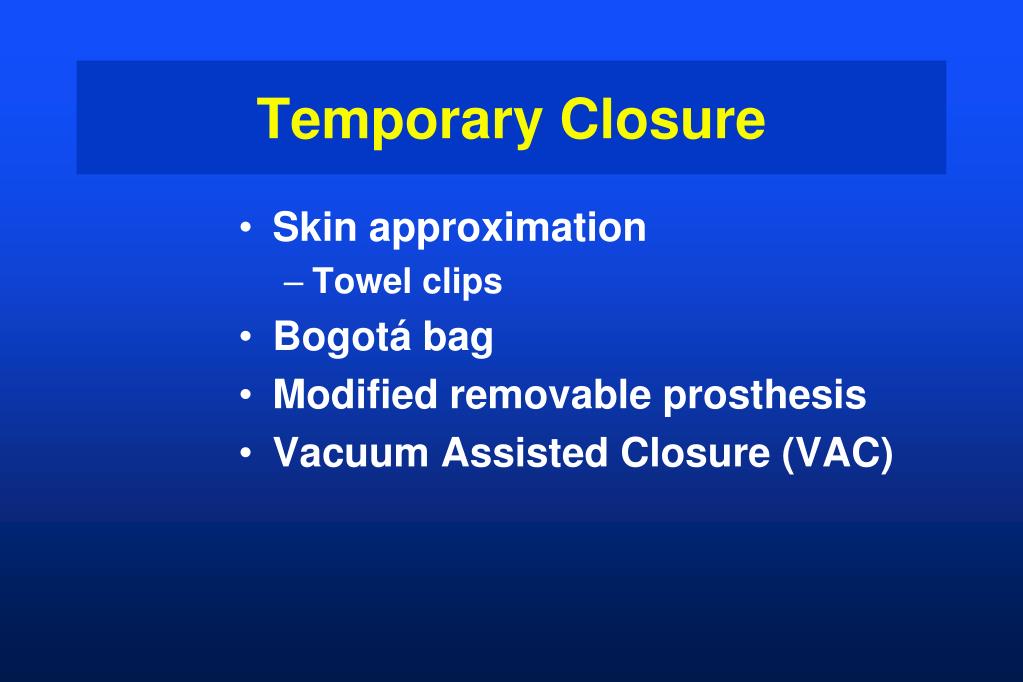 Temporary Closure

• Skin approximation
– Towel clips
• Bogotá bag
• Modified removable prosthesis
• Vacuum Assisted Closure (VAC)